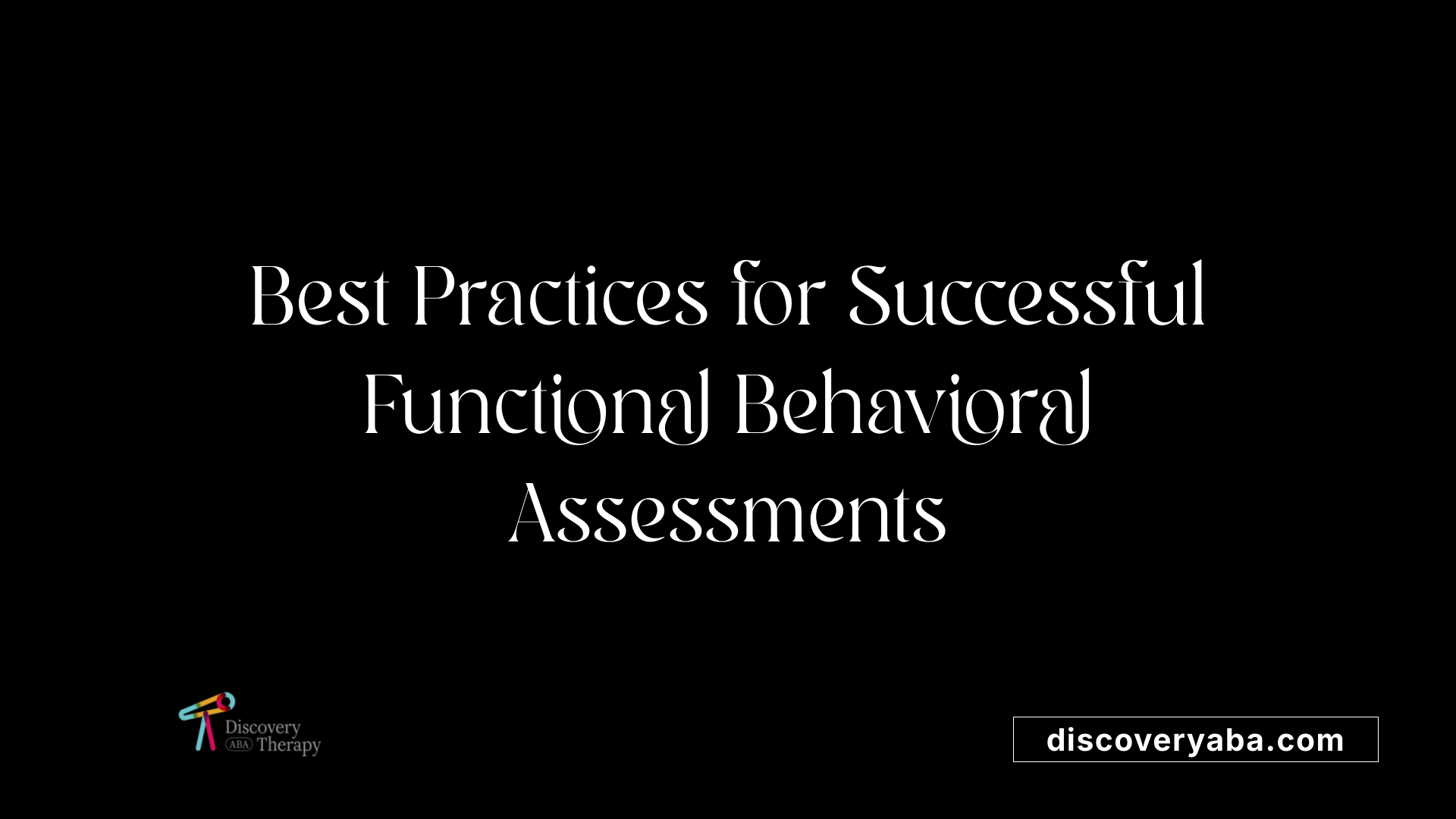 Best Practices for Successful Functional Behavioral Assessments

Discovery ABA Therapy

discoveryaba.com